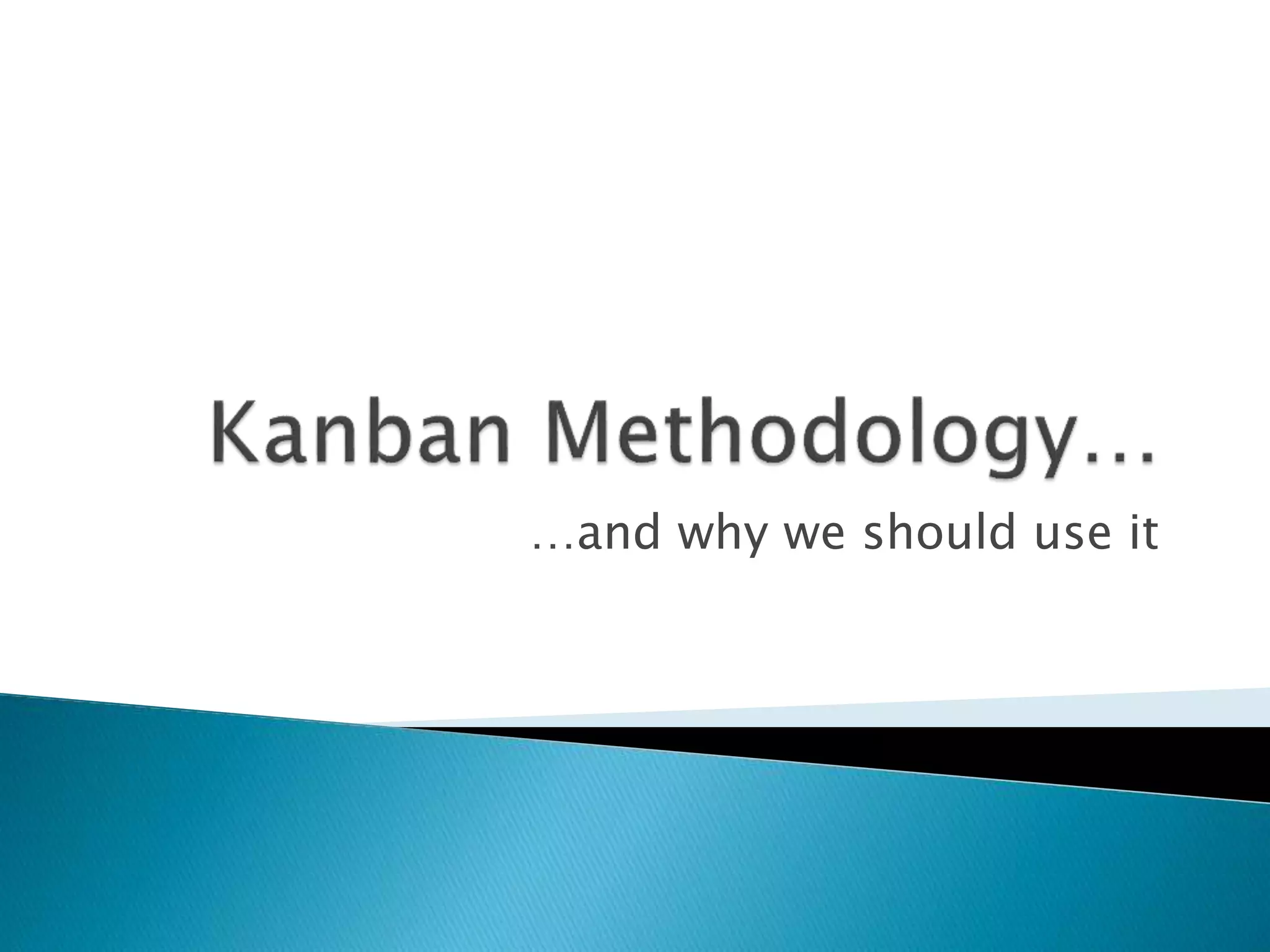 Kanban Methodology…

…and why we should use it